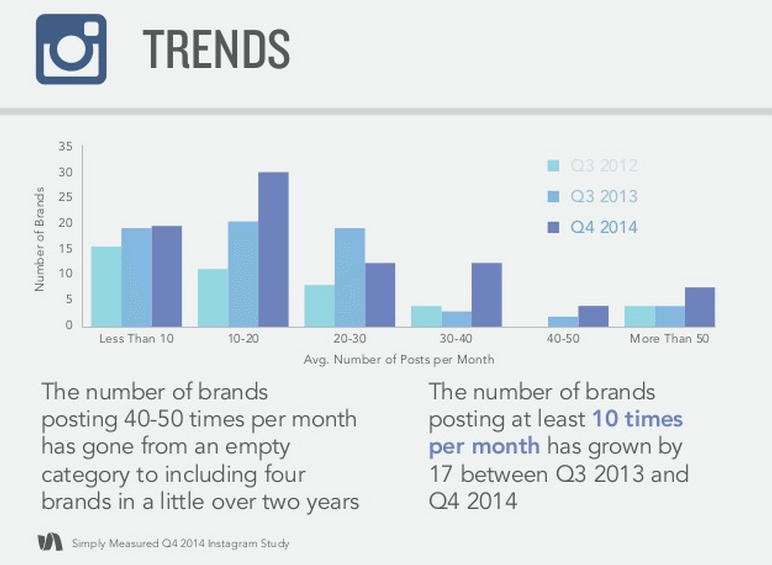 TRENDS

35
30
25
20
15
10
5
0

Number of Brands

Q3 2012
Q3 2013
Q4 2014

Less Than 10
10-20
20-30
30-40
40-50
More Than 50

Avg. Number of Posts per Month

The number of brands posting 40-50 times per month has gone from an empty category to including four brands in a little over two years

The number of brands posting at least 10 times per month has grown by 17 between Q3 2013 and Q4 2014

Simply Measured Q4 2014 Instagram Study